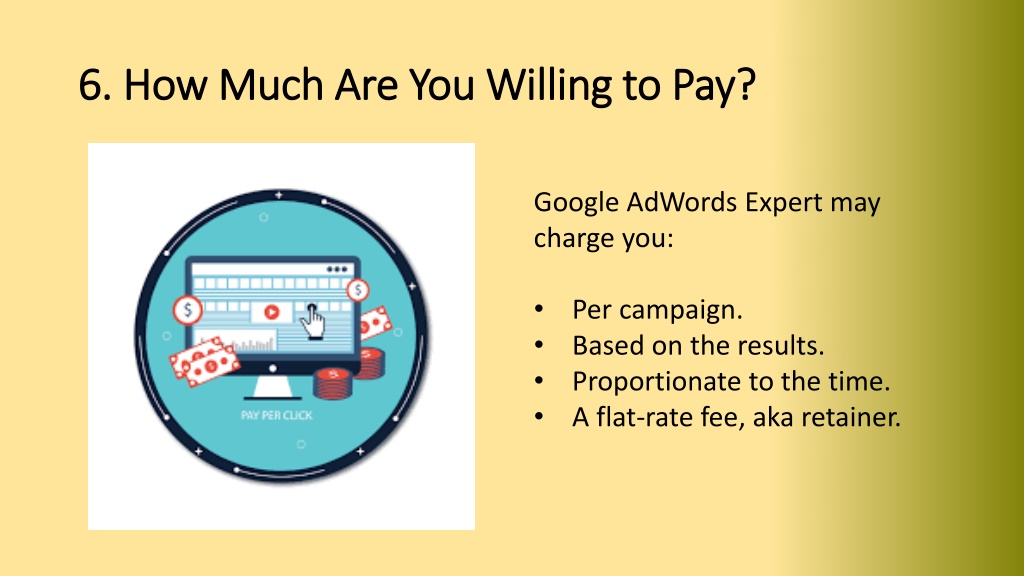 6. How Much Are You Willing to Pay?

PAY PER CLICK

Google AdWords Expert may charge you:

• Per campaign.
• Based on the results.
• Proportionate to the time.
• A flat-rate fee, aka retainer.